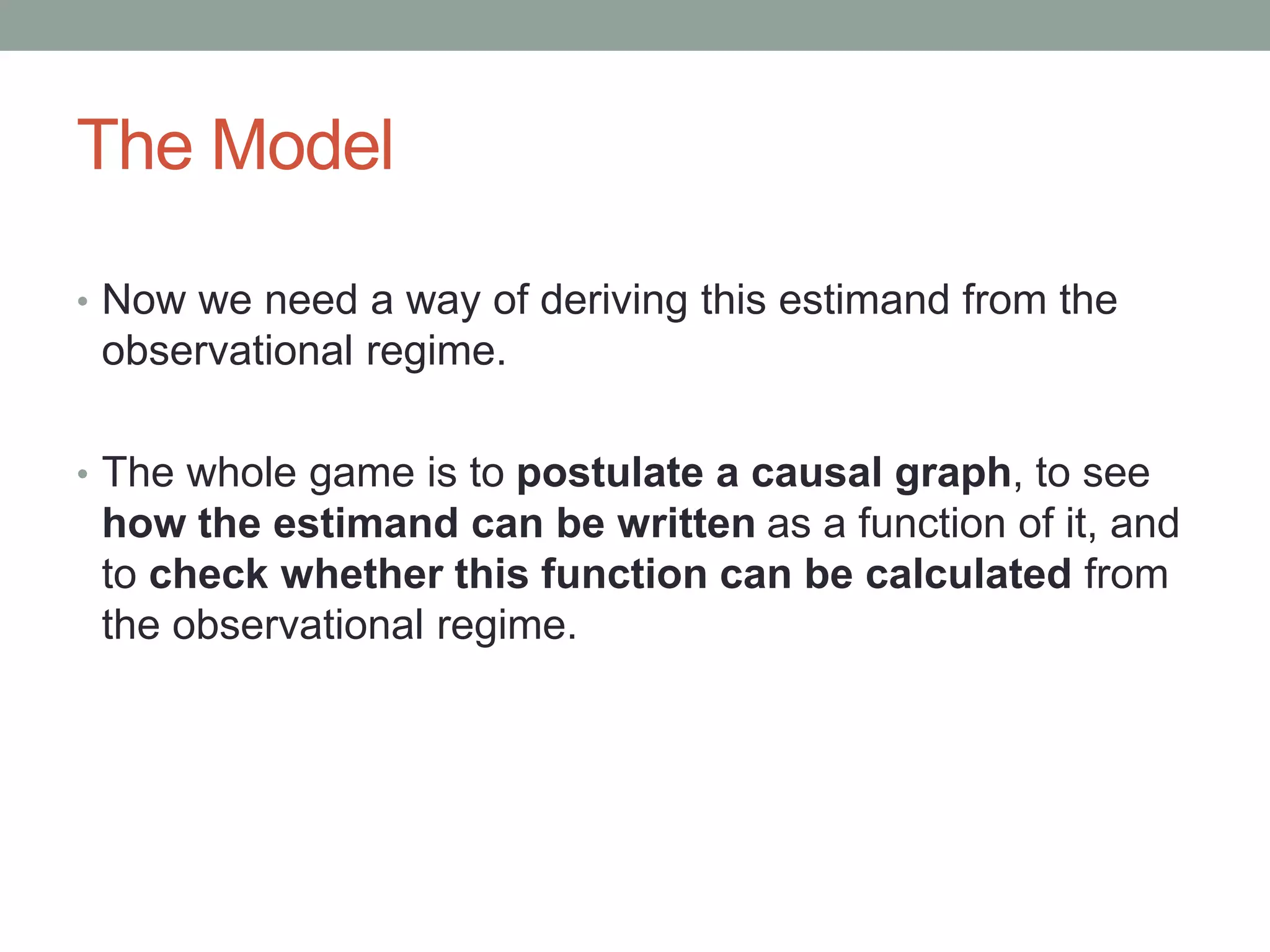 The Model

• Now we need a way of deriving this estimand from the observational regime.

• The whole game is to postulate a causal graph, to see how the estimand can be written as a function of it, and to check whether this function can be calculated from the observational regime.